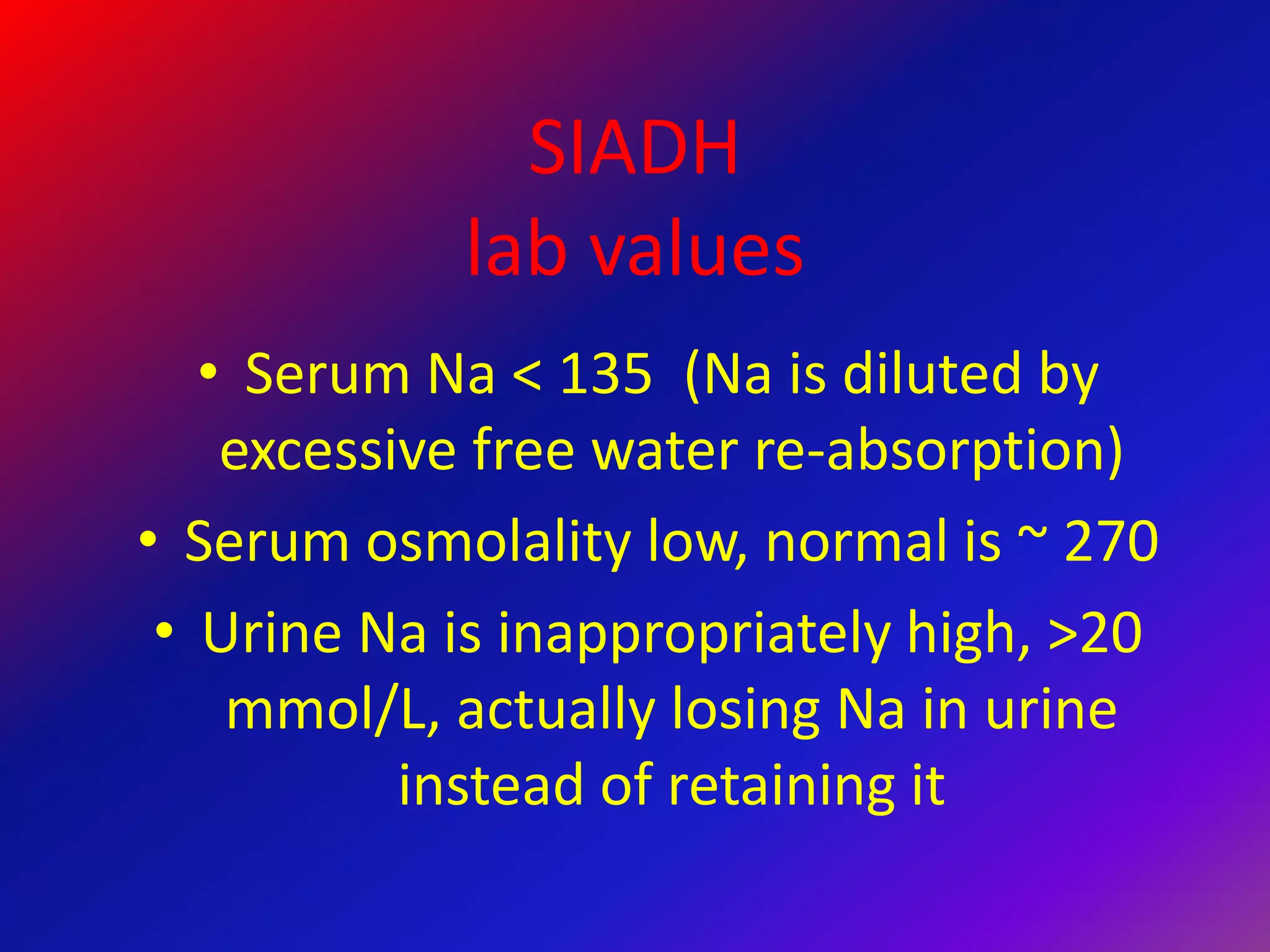 SIADH
lab values

• Serum Na < 135 (Na is diluted by excessive free water re-absorption)
• Serum osmolality low, normal is ~ 270
• Urine Na is inappropriately high, >20 mmol/L, actually losing Na in urine instead of retaining it